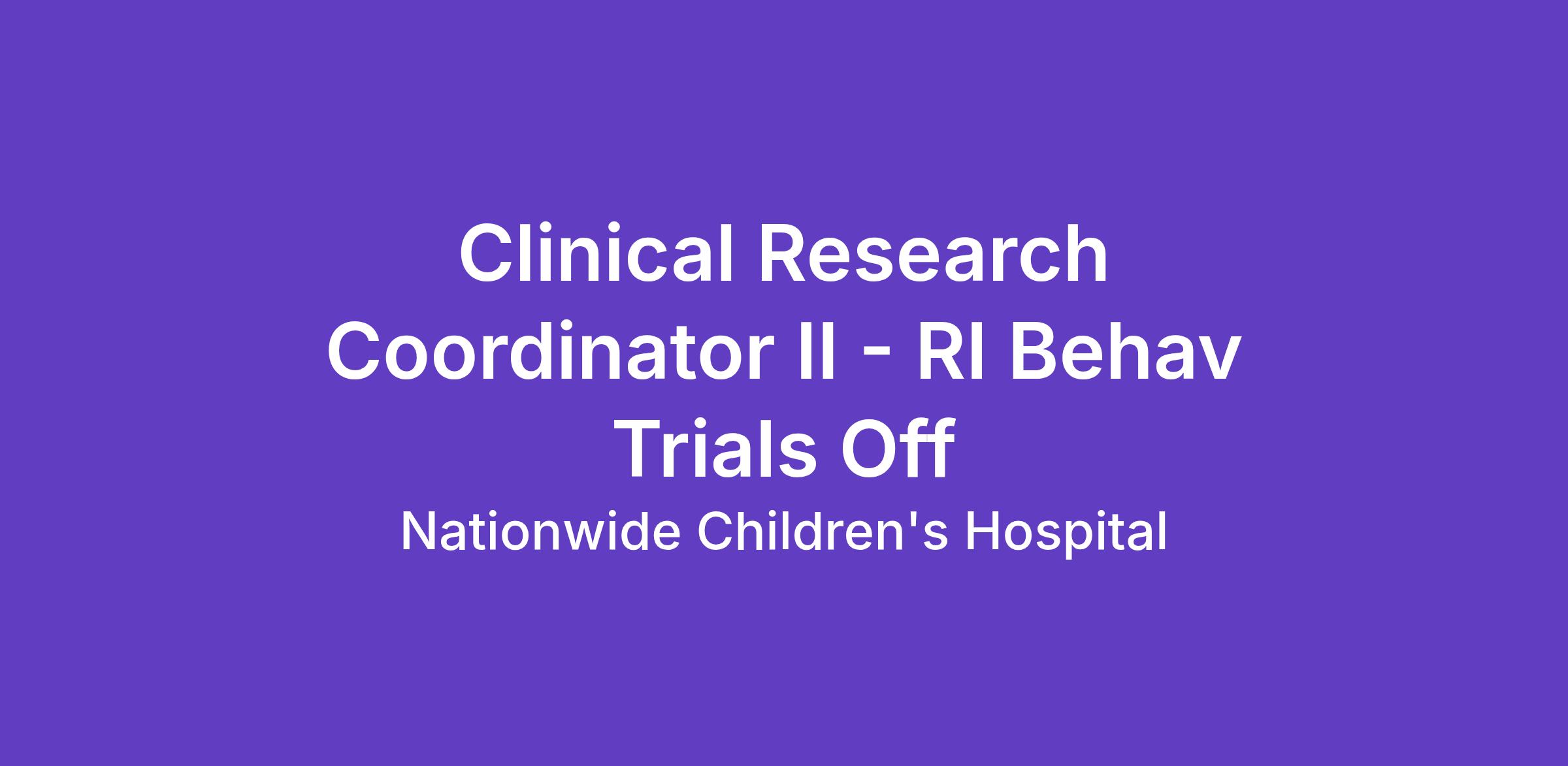 Clinical Research Coordinator II - RI Behav Trials Off

Nationwide Children's Hospital